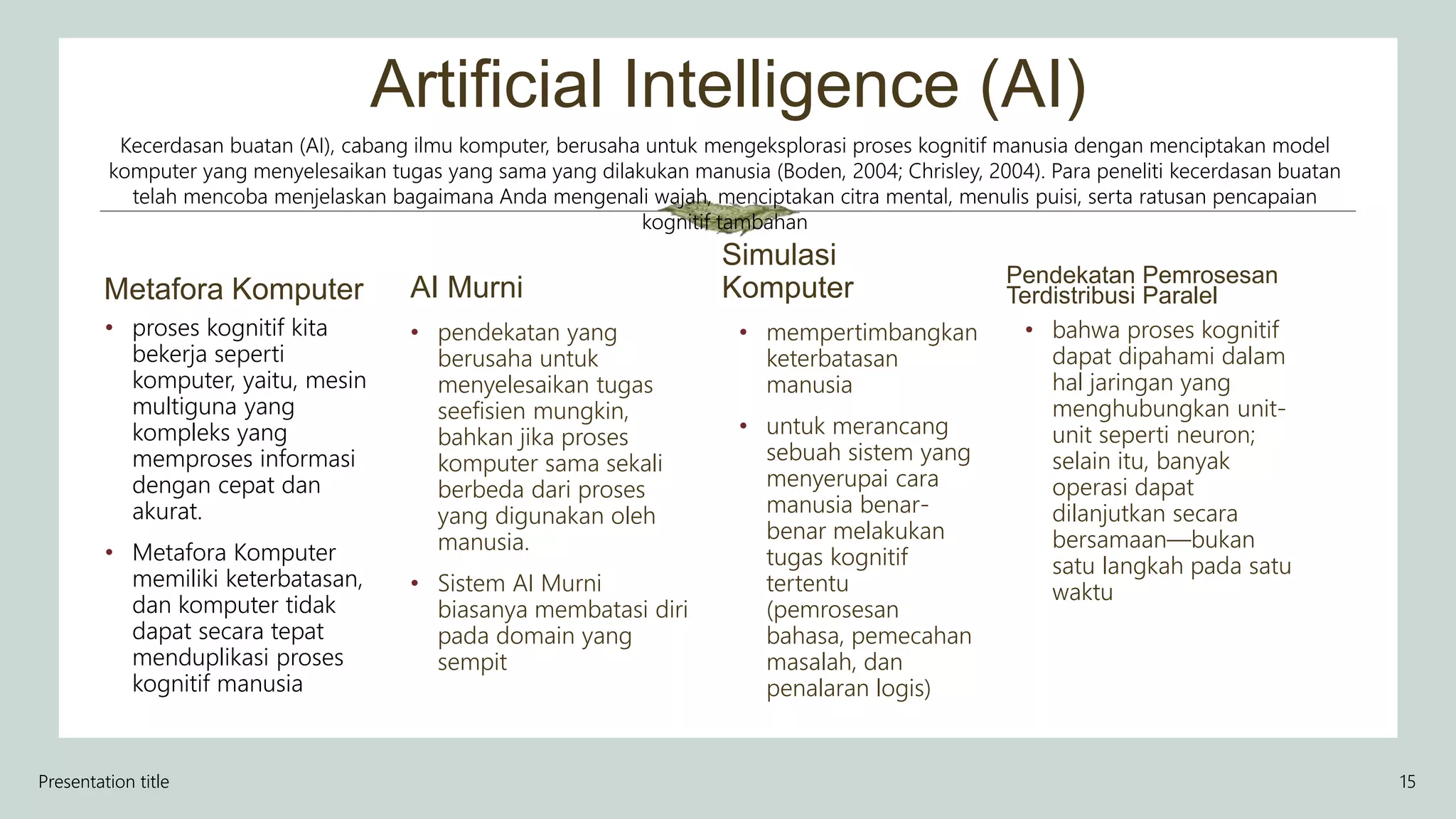 Artificial Intelligence (AI)

Kecerdasan buatan (AI), cabang ilmu komputer, berusaha untuk mengeksplorasi proses kognitif manusia dengan menciptakan model komputer yang menyelesaikan tugas yang sama yang dilakukan manusia (Boden, 2004; Chrisley, 2004). Para peneliti kecerdasan buatan telah mencoba menjelaskan bagaimana Anda mengenali wajah, menciptakan citra mental, menulis puisi, serta ratusan pencapaian kognitif tambahan

Metafora Komputer

• proses kognitif kita bekerja seperti komputer, yaitu, mesin multiguna yang kompleks yang memproses informasi dengan cepat dan akurat.

• Metafora Komputer memiliki keterbatasan, dan komputer tidak dapat secara tepat menduplikasi proses kognitif manusia

AI Murni

• pendekatan yang berusaha untuk menyelesaikan tugas seefisien mungkin, bahkan jika proses komputer sama sekali berbeda dari proses yang digunakan oleh manusia.

• Sistem AI Murni biasanya membatasi diri pada domain yang sempit

Simulasi Komputer

• mempertimbangkan keterbatasan manusia

• untuk merancang sebuah sistem yang menyerupai cara manusia benar-benar melakukan tugas kognitif tertentu (pemrosesan bahasa, pemecahan masalah, dan penalaran logis)

Pendekatan Pemrosesan Terdistribusi Paralel

• bahwa proses kognitif dapat dipahami dalam hal jaringan yang menghubungkan unit-unit seperti neuron; selain itu, banyak operasi dapat dilanjutkan secara bersamaan—bukan satu langkah pada satu waktu

Presentation title

15